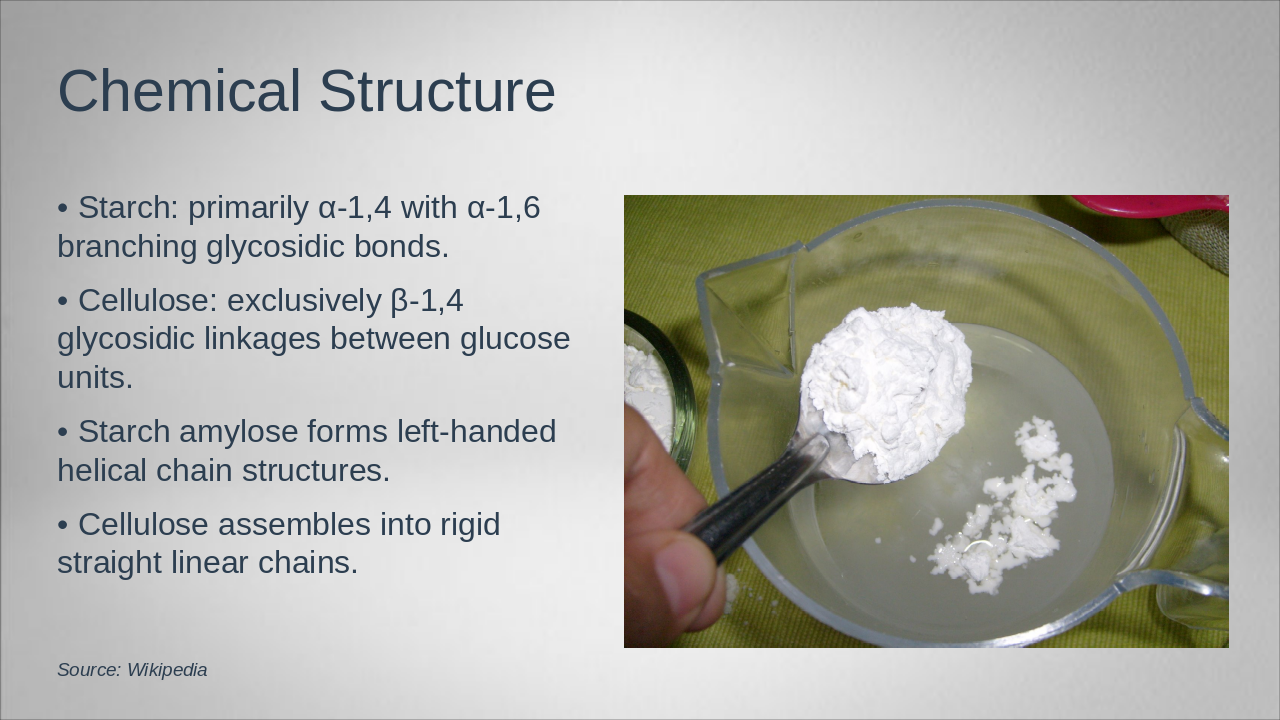 Chemical Structure

• Starch: primarily α-1,4 with α-1,6 branching glycosidic bonds.

• Cellulose: exclusively β-1,4 glycosidic linkages between glucose units.

• Starch amylose forms left-handed helical chain structures.

• Cellulose assembles into rigid straight linear chains.

Source: Wikipedia